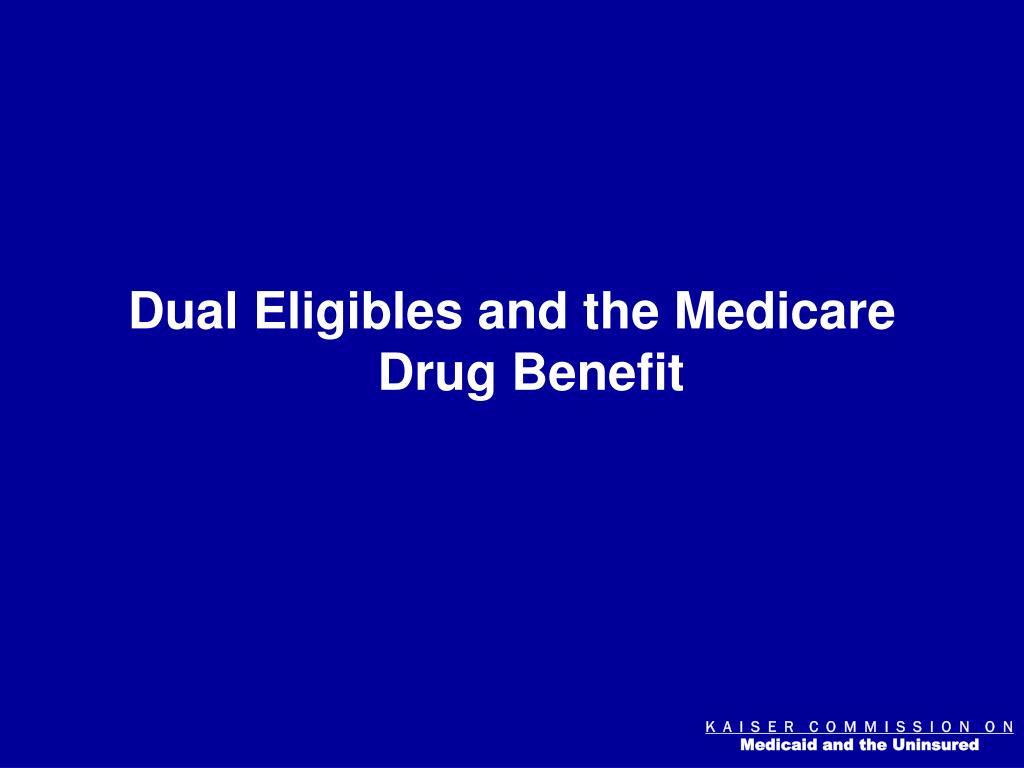 Dual Eligibles and the Medicare Drug Benefit

KAISER COMMISSION ON
Medicaid and the Uninsured